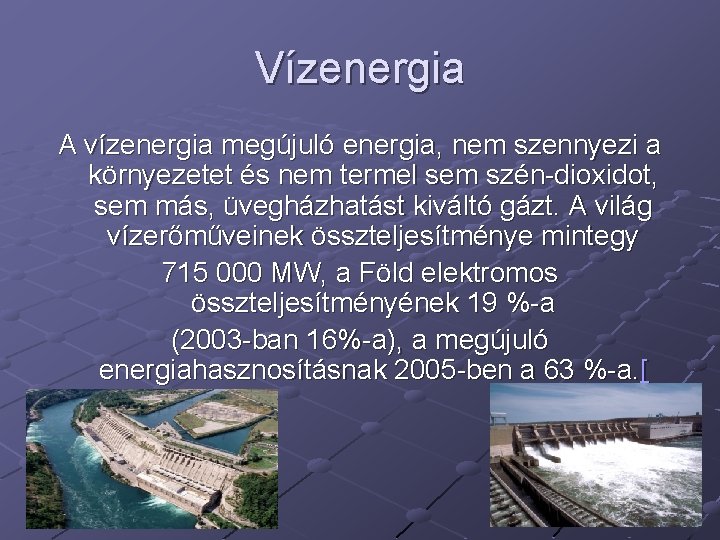 Vízenergia

A vízenergia megújuló energia, nem szennyezi a környezetet és nem termel sem szén-dioxidot, sem más, üvegházhatást kiváltó gázt. A világ vízerőműveinek összteljesítménye mintegy 715 000 MW, a Föld elektromos összteljesítményének 19 %-a (2003-ban 16%-a), a megújuló energiahasznosításnak 2005-ben a 63 %-a.[